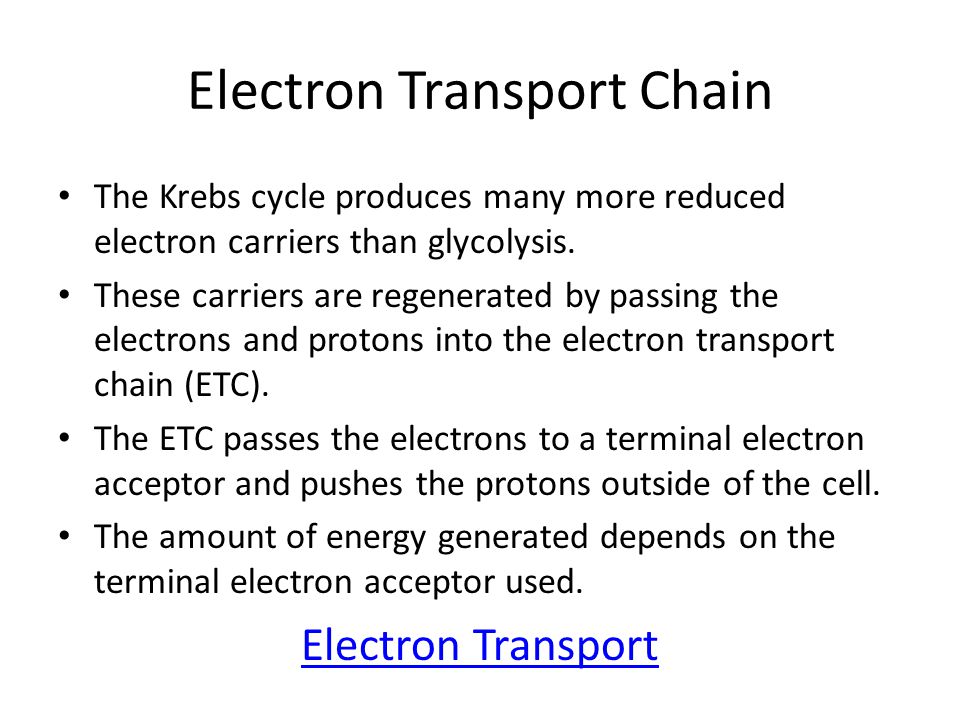 Electron Transport Chain

• The Krebs cycle produces many more reduced electron carriers than glycolysis.

• These carriers are regenerated by passing the electrons and protons into the electron transport chain (ETC).

• The ETC passes the electrons to a terminal electron acceptor and pushes the protons outside of the cell.

• The amount of energy generated depends on the terminal electron acceptor used.

Electron Transport